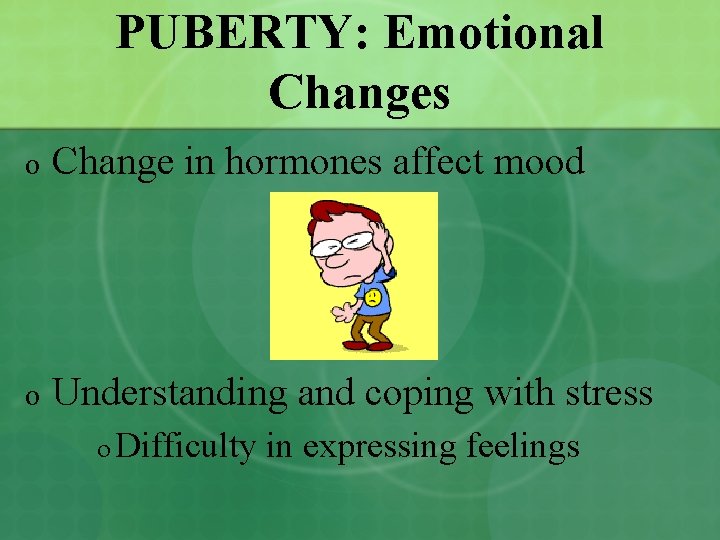 PUBERTY: Emotional Changes

o Change in hormones affect mood

o Understanding and coping with stress

o Difficulty in expressing feelings